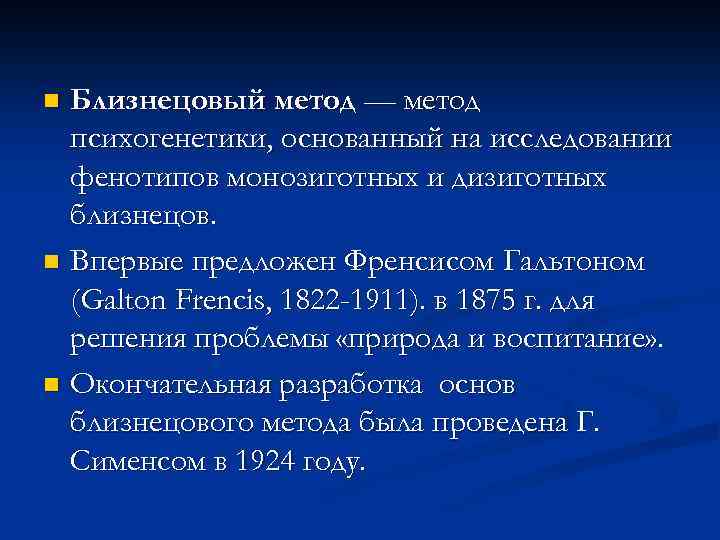 Близнецовый метод — метод психогенетики, основанный на исследовании фенотипов монозиготных и дизиготных близнецов.

Впервые предложен Френсисом Гальтоном (Galton Frencis, 1822-1911). в 1875 г. для решения проблемы «природа и воспитание».

Окончательная разработка основ близнецового метода была проведена Г. Сименсом в 1924 году.